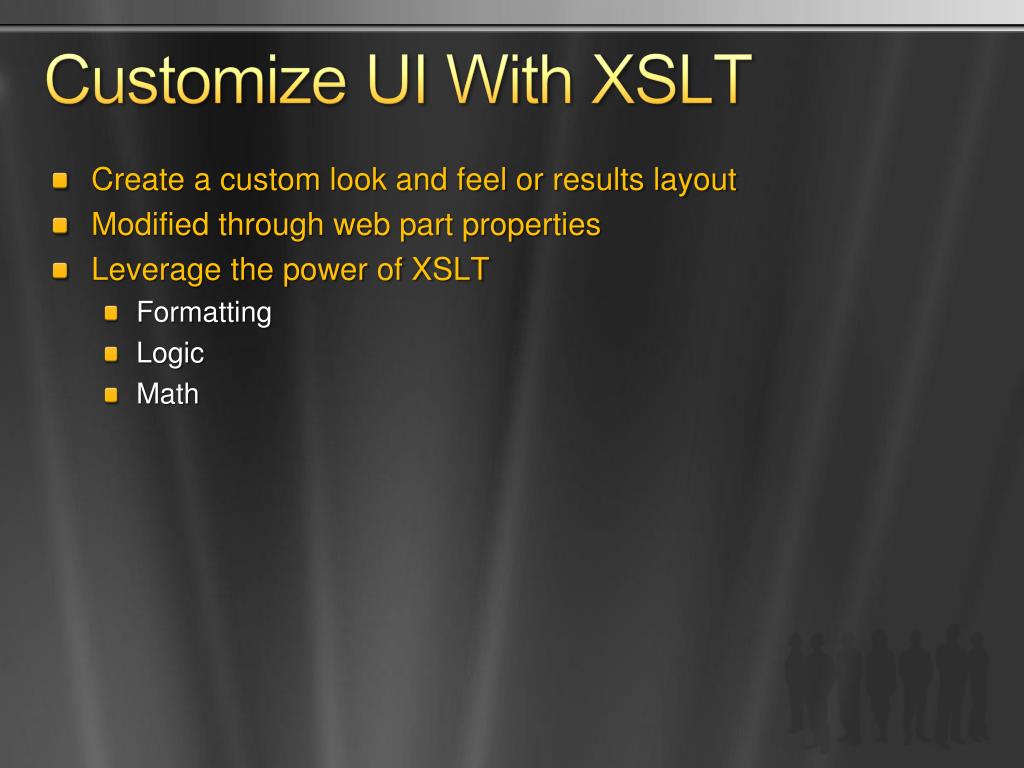 Customize UI With XSLT

Create a custom look and feel or results layout
Modified through web part properties
Leverage the power of XSLT
Formatting
Logic
Math